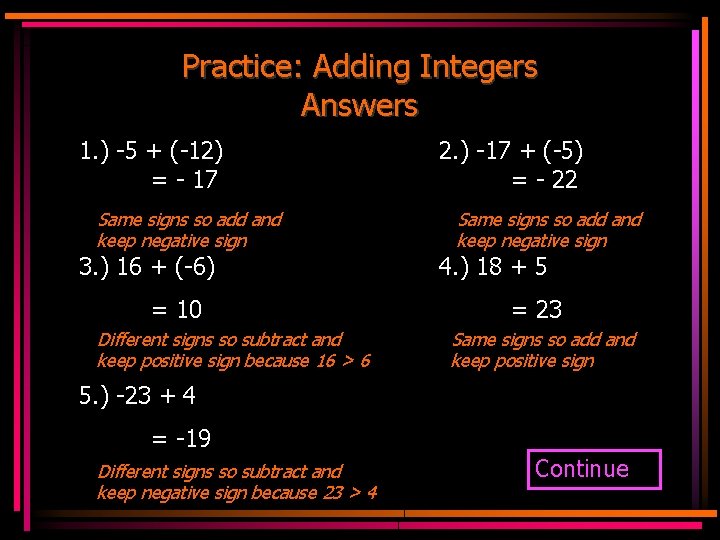 Practice: Adding Integers
Answers

1.) $-5 + (-12)$
$= -17$

Same signs so add and keep negative sign

2.) $-17 + (-5)$
$= -22$

Same signs so add and keep negative sign

3.) $16 + (-6)$

$= 10$

Different signs so subtract and keep positive sign because $16 > 6$

4.) $18 + 5$

$= 23$

Same signs so add and keep positive sign

5.) $-23 + 4$

$= -19$

Different signs so subtract and keep negative sign because $23 > 4$

Continue